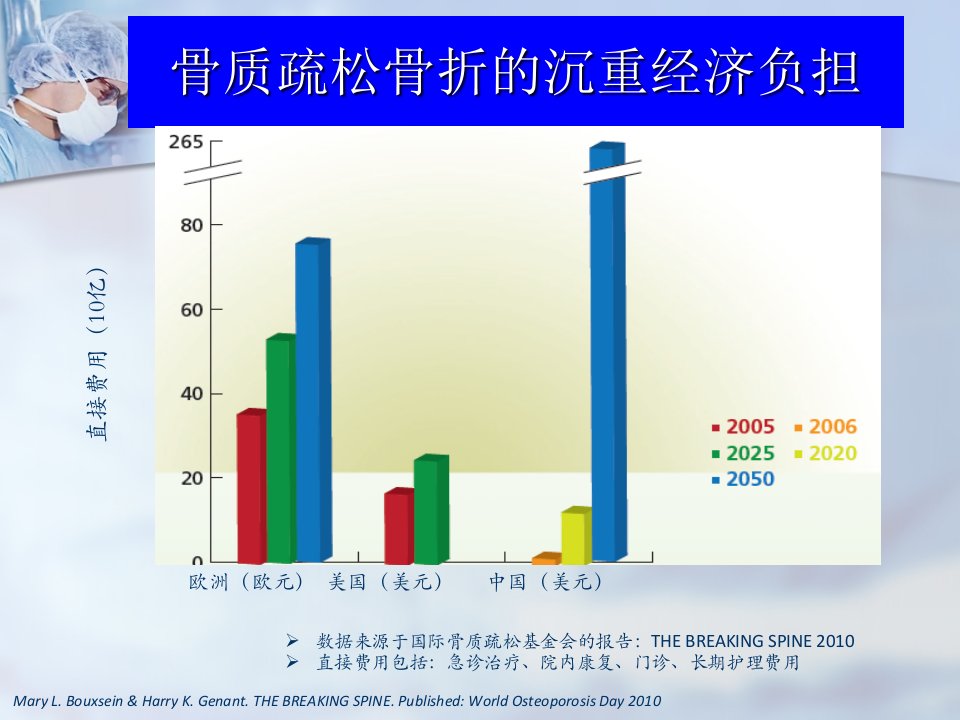 骨质疏松骨折的沉重经济负担

直接费用（10亿）

265
80
60
40
20
0

2005
2006
2025
2020
2050

欧洲（欧元） 美国（美元） 中国（美元）

➢ 数据来源于国际骨质疏松基金会的报告：THE BREAKING SPINE 2010
➢ 直接费用包括：急诊治疗、院内康复、门诊、长期护理费用

Mary L. Bouxsein & Harry K. Genant. THE BREAKING SPINE. Published: World Osteoporosis Day 2010